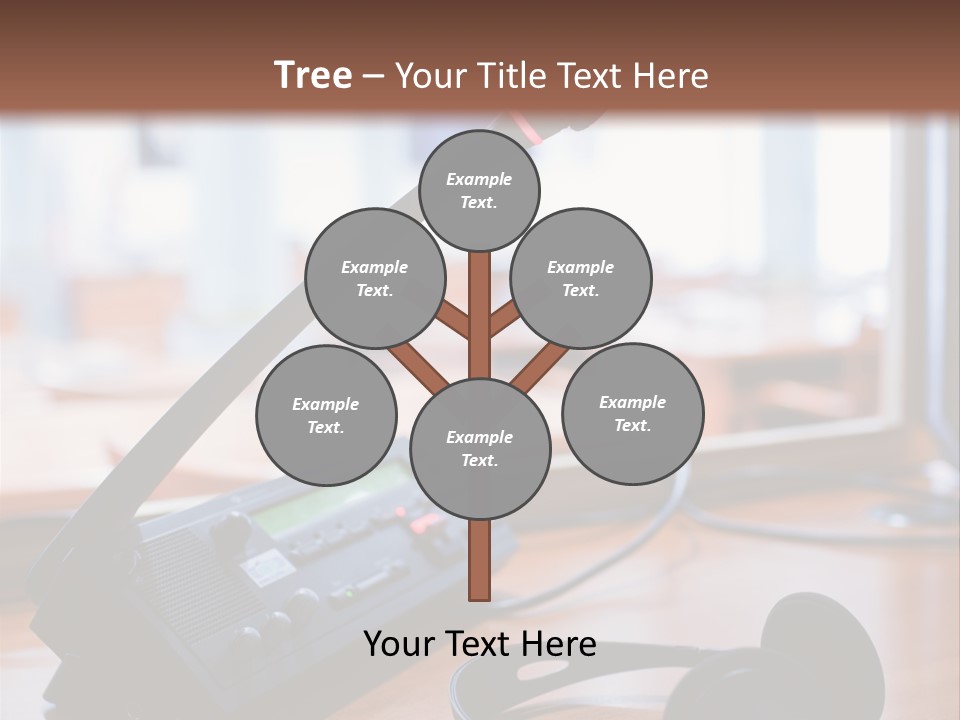 Tree – Your Title Text Here

Example Text.

Example Text.

Example Text.

Example Text.

Example Text.

Example Text.

Your Text Here